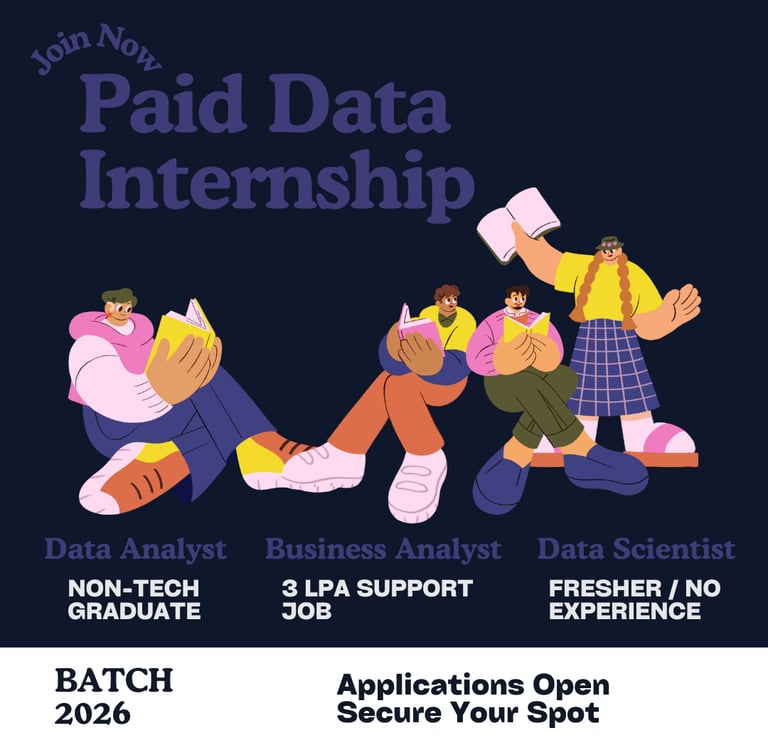 Join Now
Paid Data Internship

Data Analyst
NON-TECH GRADUATE

Business Analyst
3 LPA SUPPORT JOB

Data Scientist
FRESHER / NO EXPERIENCE

BATCH 2026

Applications Open
Secure Your Spot